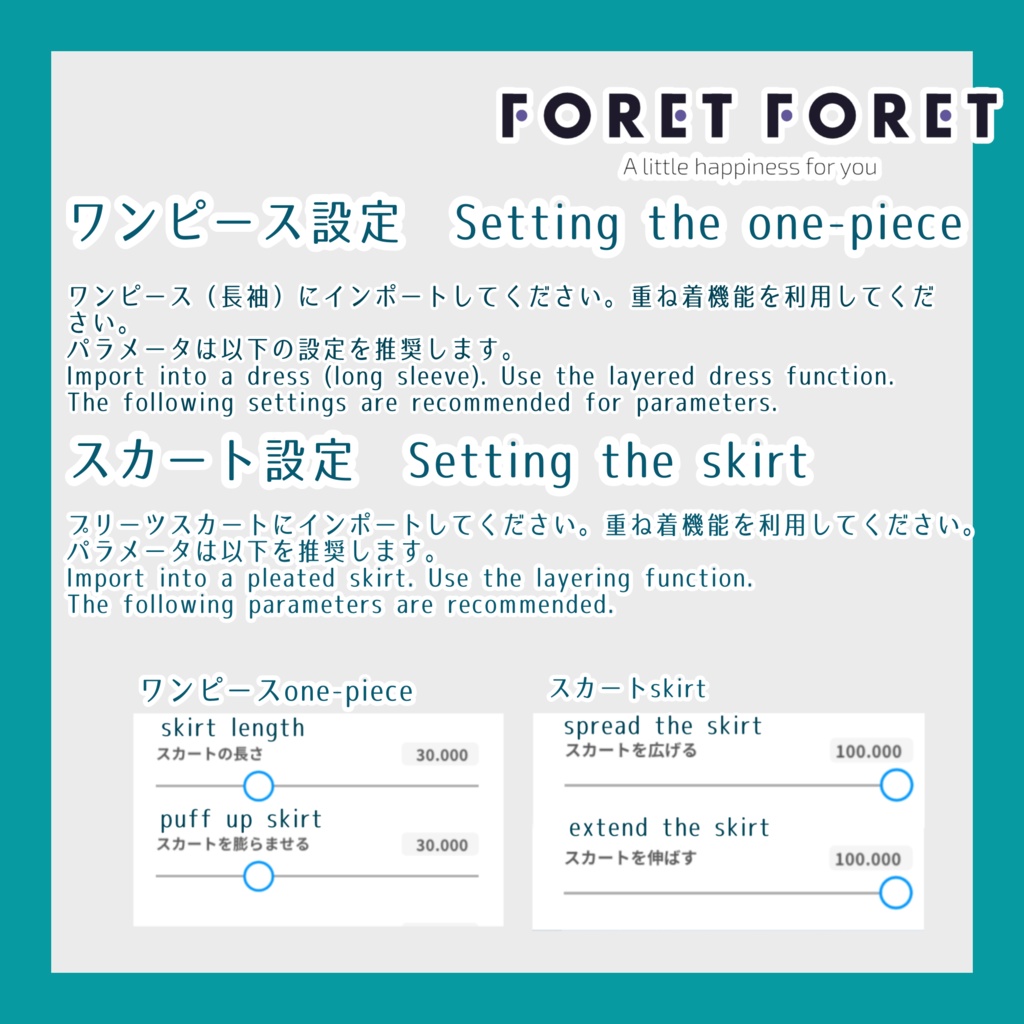 FORET FORET
A little happiness for you

ワンピース設定　Setting the one-piece

ワンピース（長袖）にインポートしてください。重ね着機能を利用してください。
パラメータは以下の設定を推奨します。
Import into a dress (long sleeve). Use the layered dress function.
The following settings are recommended for parameters.

スカート設定　Setting the skirt

プリーツスカートにインポートしてください。重ね着機能を利用してください。
パラメータは以下を推奨します。
Import into a pleated skirt. Use the layering function.
The following parameters are recommended.

ワンピースone-piece

skirt length
スカートの長さ 30.000

puff up skirt
スカートを膨らませる 30.000

スカートskirt

spread the skirt
スカートを広げる 100.000

extend the skirt
スカートを伸ばす 100.000